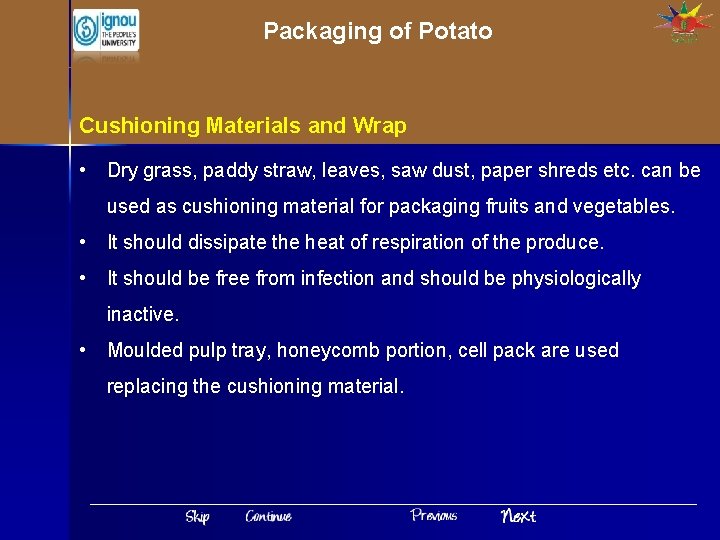 ignou
THE PEOPLE'S UNIVERSITY

Packaging of Potato

Cushioning Materials and Wrap

• Dry grass, paddy straw, leaves, saw dust, paper shreds etc. can be used as cushioning material for packaging fruits and vegetables.
• It should dissipate the heat of respiration of the produce.
• It should be free from infection and should be physiologically inactive.
• Moulded pulp tray, honeycomb portion, cell pack are used replacing the cushioning material.

Skip Continue Previous Next